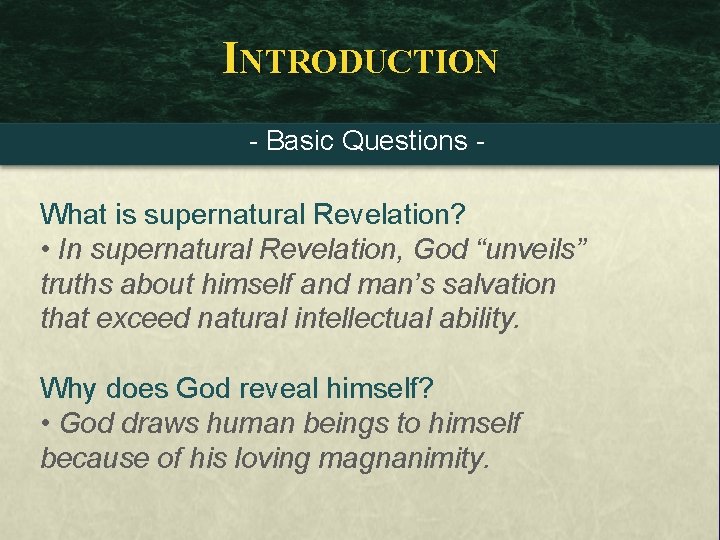 INTRODUCTION

- Basic Questions -

What is supernatural Revelation?
• In supernatural Revelation, God “unveils” truths about himself and man’s salvation that exceed natural intellectual ability.

Why does God reveal himself?
• God draws human beings to himself because of his loving magnanimity.